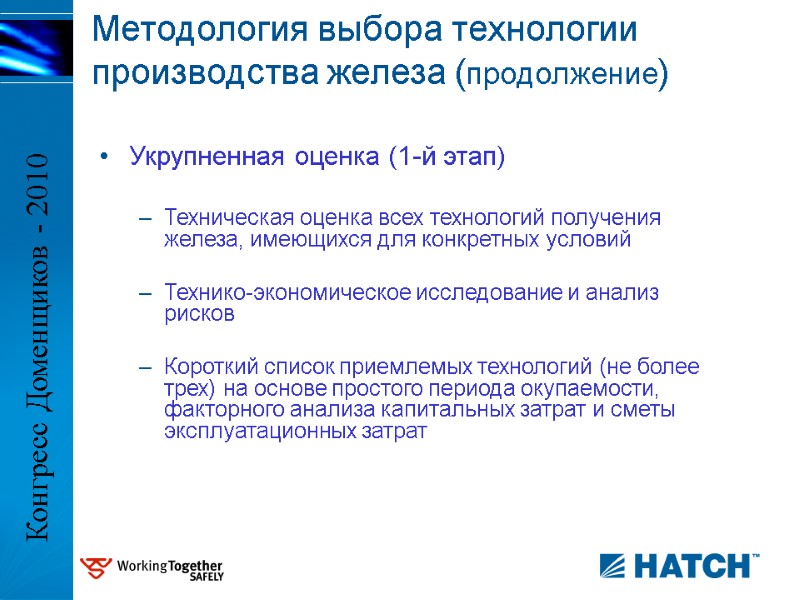 Конгресс Доменщиков - 2010

Методология выбора технологии производства железа (продолжение)

• Укрупненная оценка (1-й этап)

– Техническая оценка всех технологий получения железа, имеющихся для конкретных условий

– Технико-экономическое исследование и анализ рисков

– Короткий список приемлемых технологий (не более трех) на основе простого периода окупаемости, факторного анализа капитальных затрат и сметы эксплуатационных затрат

WorkingTogether SAFELY

HATCH™